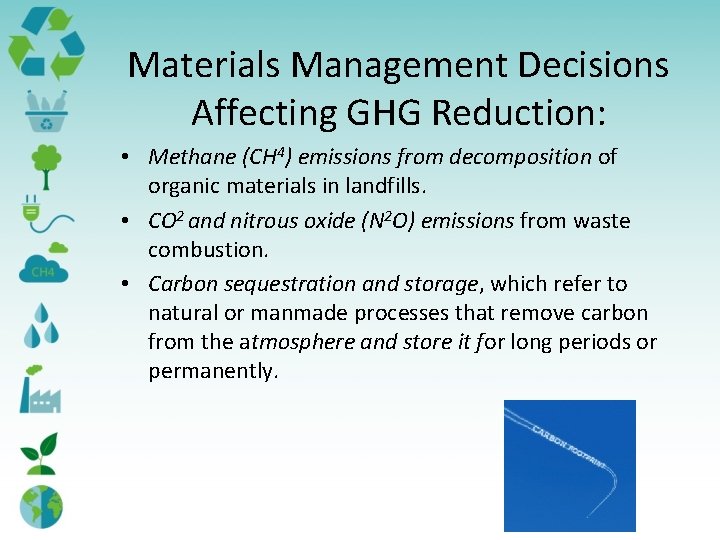 Materials Management Decisions Affecting GHG Reduction:

• Methane ($CH^4$) emissions from decomposition of organic materials in landfills.

• $CO^2$ and nitrous oxide ($N^2O$) emissions from waste combustion.

• Carbon sequestration and storage, which refer to natural or manmade processes that remove carbon from the atmosphere and store it for long periods or permanently.

CH4

CARBON FOOTPRINT